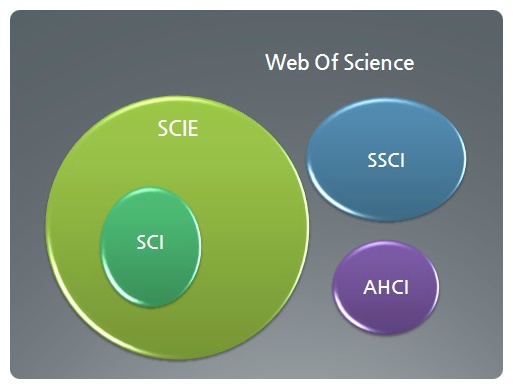 Web Of Science

SCIE

SCI

SSCI

AHCI